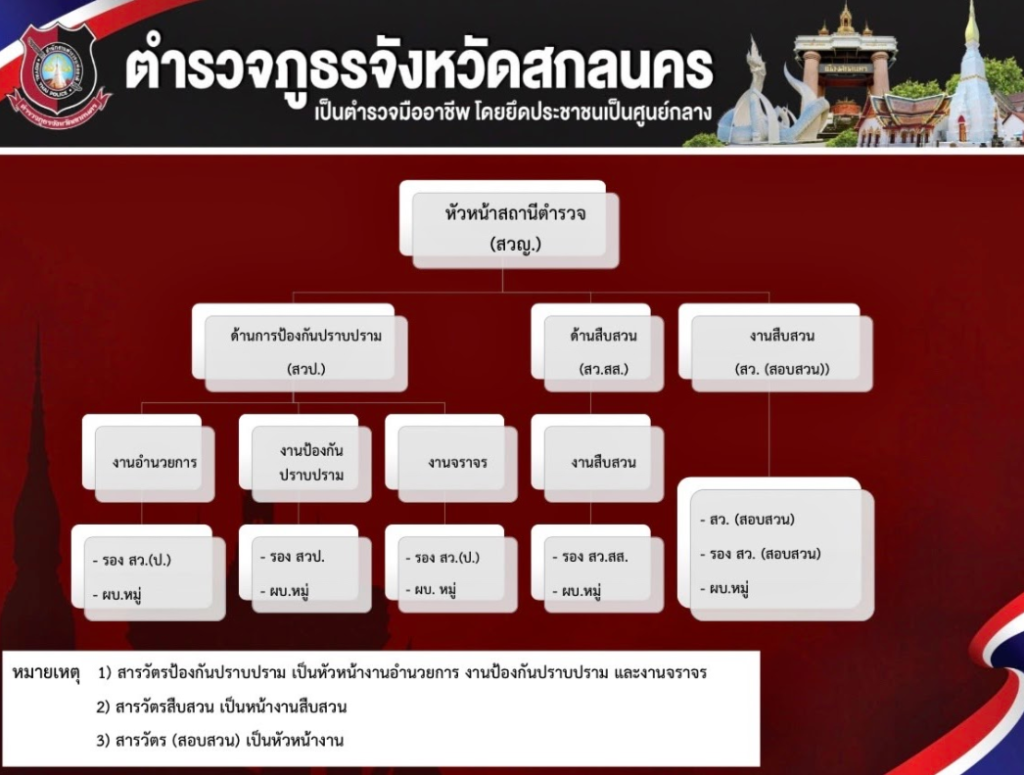 ตำรวจภูธรจังหวัดสกลนคร
เป็นตำรวจมืออาชีพ โดยยึดประชาชนเป็นศูนย์กลาง

หัวหน้าสถานีตำรวจ
(สวญ.)

ด้านการป้องกันปราบปราม
(สวป.)

ด้านสืบสวน
(สว.สส.)

งานสืบสวน
(สว. (สอบสวน))

งานอำนวยการ

งานป้องกันปราบปราม

งานจราจร

งานสืบสวน

- รอง สว.(ป.)
- ผบ.หมู่

- รอง สวป.
- ผบ.หมู่

- รอง สว.(ป.)
- ผบ. หมู่

- รอง สว.สส.
- ผบ.หมู่

- สว. (สอบสวน)
- รอง สว. (สอบสวน)
- ผบ.หมู่

หมายเหตุ 1) สารวัตรป้องกันปราบปราม เป็นหัวหน้างานอำนวยการ งานป้องกันปราบปราม และงานจราจร
2) สารวัตรสืบสวน เป็นหน้างานสืบสวน
3) สารวัตร (สอบสวน) เป็นหัวหน้างาน